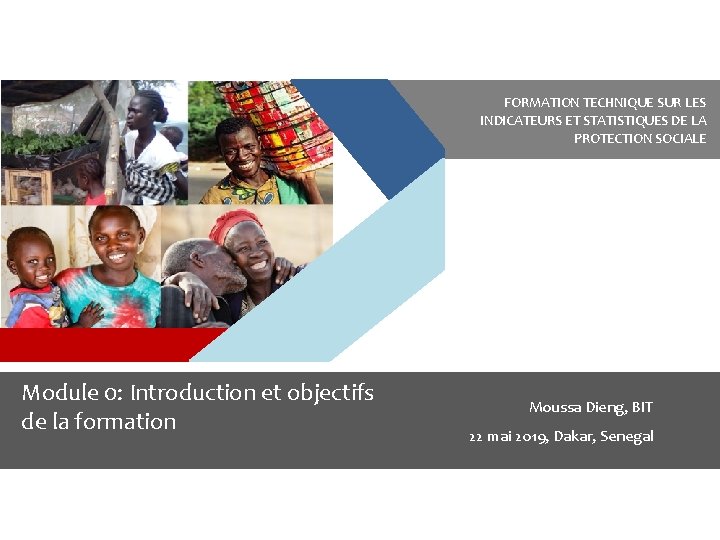 FORMATION TECHNIQUE SUR LES INDICATEURS ET STATISTIQUES DE LA PROTECTION SOCIALE

Module 0: Introduction et objectifs de la formation

Moussa Dieng, BIT

22 mai 2019, Dakar, Senegal